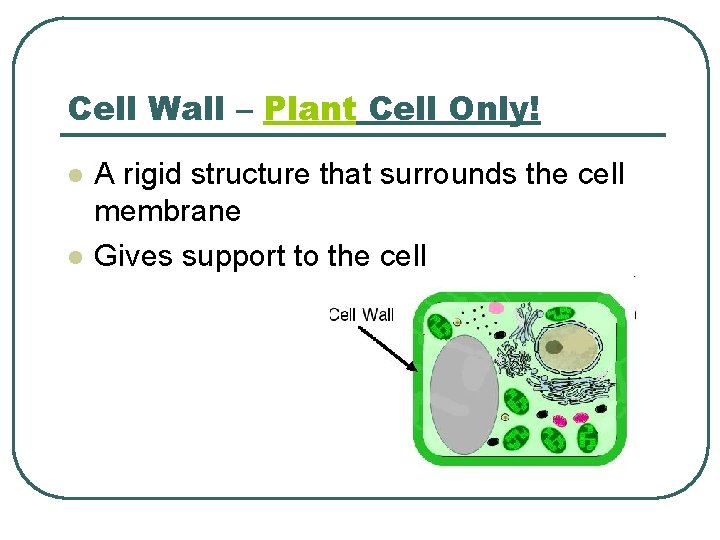 Cell Wall – Plant Cell Only!

A rigid structure that surrounds the cell membrane

Gives support to the cell

Cell Wall